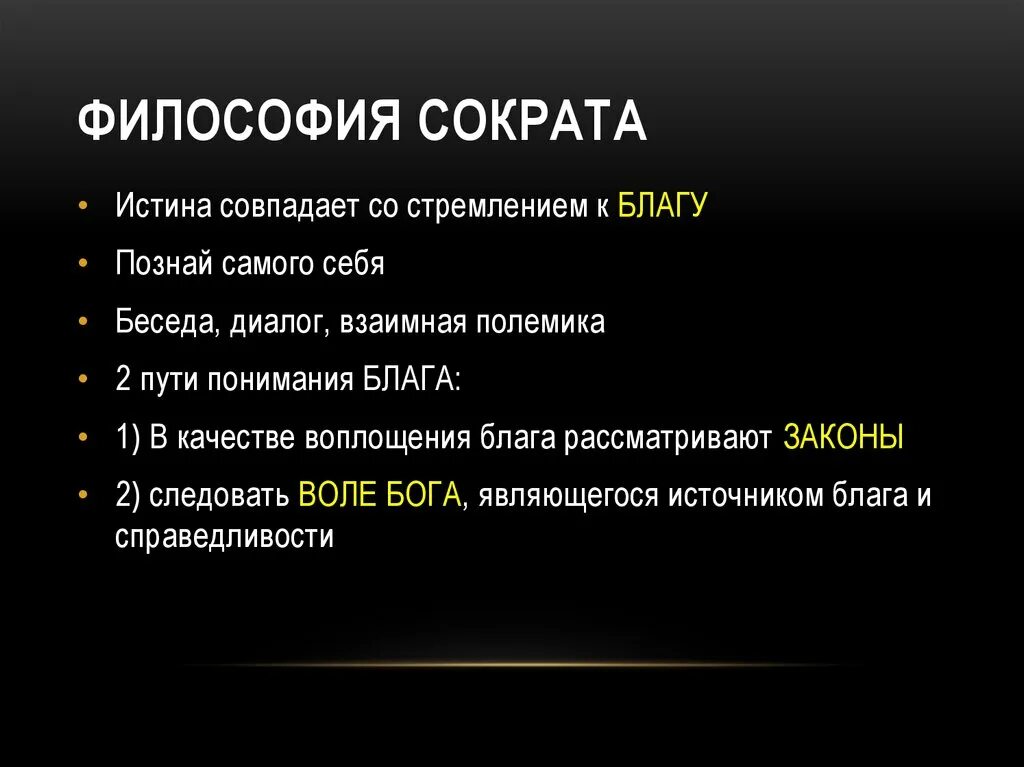 ФИЛОСОФИЯ СОКРАТА

• Истина совпадает со стремлением к БЛАГУ
• Познай самого себя
• Беседа, диалог, взаимная полемика
• 2 пути понимания БЛАГА:
• 1) В качестве воплощения блага рассматривают ЗАКОНЫ
• 2) следовать ВОЛЕ БОГА, являющегося источником блага и справедливости